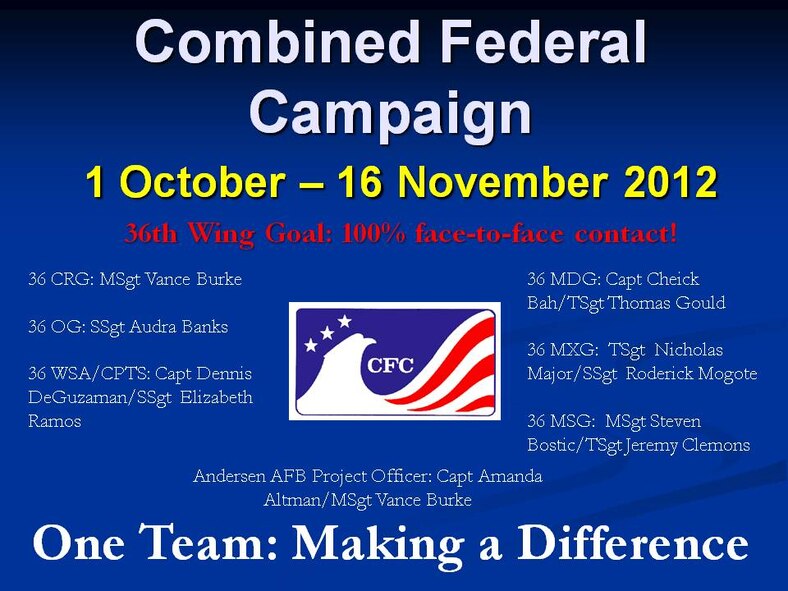 Combined Federal Campaign

1 October – 16 November 2012

36th Wing Goal: 100% face-to-face contact!

36 CRG: MSgt Vance Burke

36 OG: SSgt Audra Banks

36 WSA/CPTS: Capt Dennis DeGuzaman/SSgt Elizabeth Ramos

CFC

36 MDG: Capt Cheick Bah/TSgt Thomas Gould

36 MXG: TSgt Nicholas Major/SSgt Roderick Mogote

36 MSG: MSgt Steven Bostic/TSgt Jeremy Clemons

Andersen AFB Project Officer: Capt Amanda Altman/MSgt Vance Burke

One Team: Making a Difference